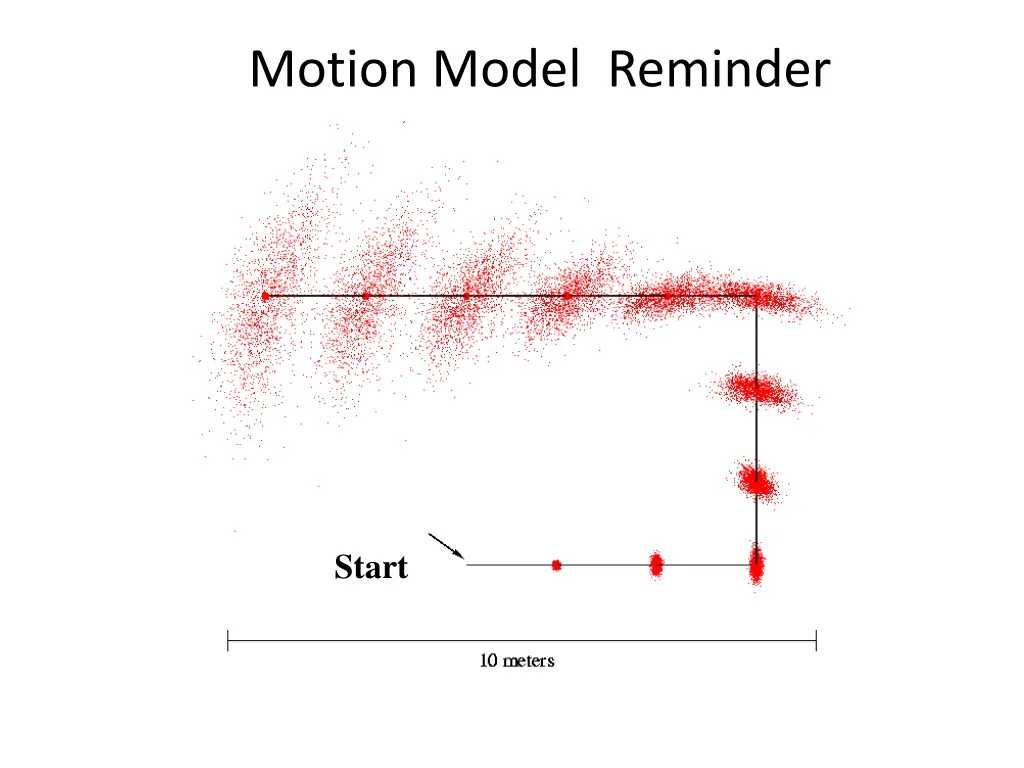 Motion Model Reminder

Start

10 meters